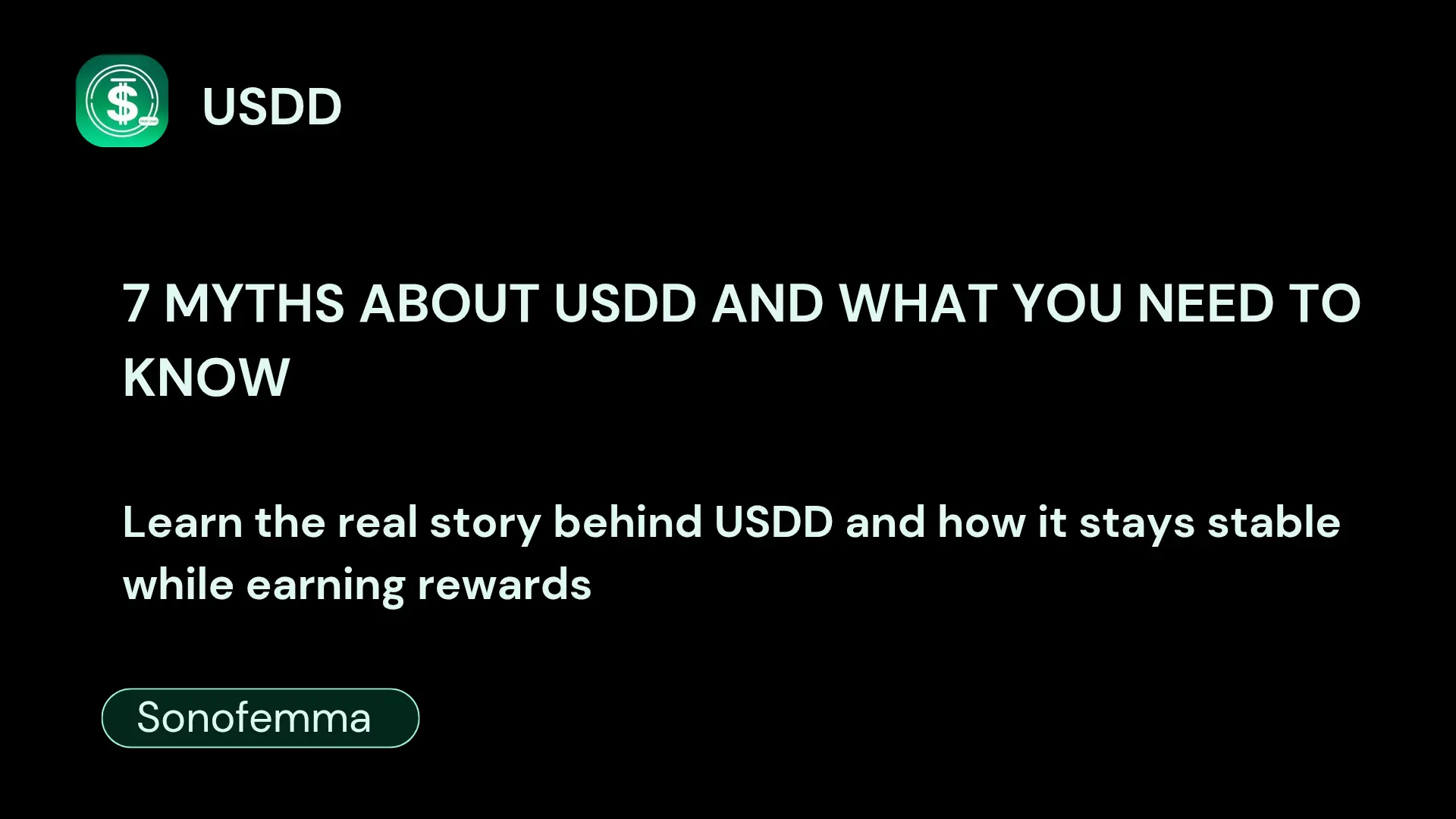 USDD

7 MYTHS ABOUT USDD AND WHAT YOU NEED TO KNOW

Learn the real story behind USDD and how it stays stable while earning rewards

Sonofemma